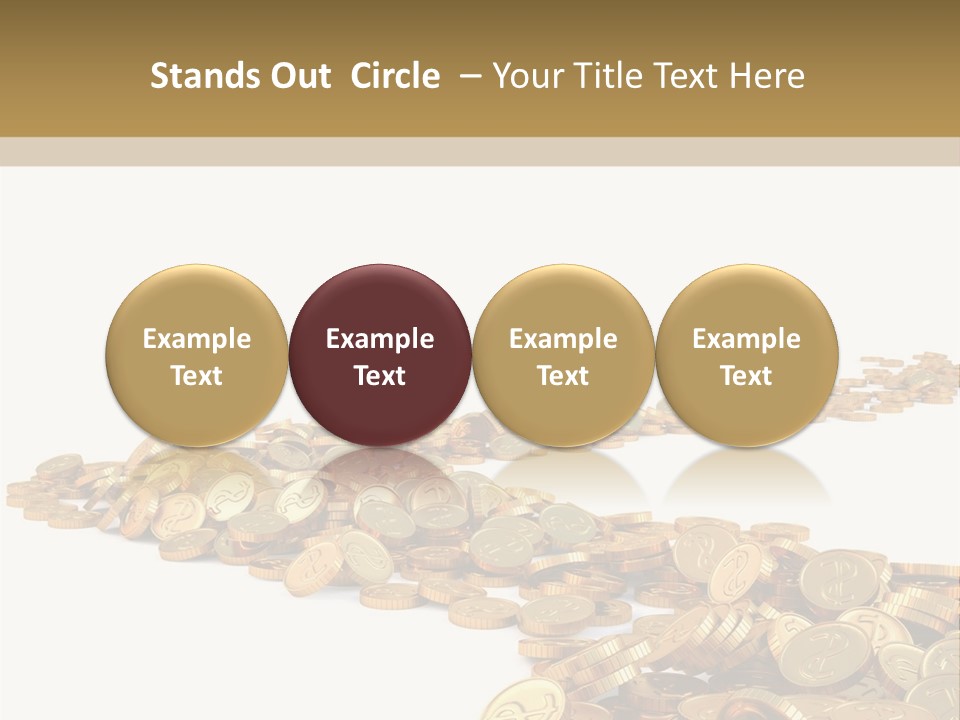 Stands Out  Circle  – Your Title Text Here

Example Text

Example Text

Example Text

Example Text